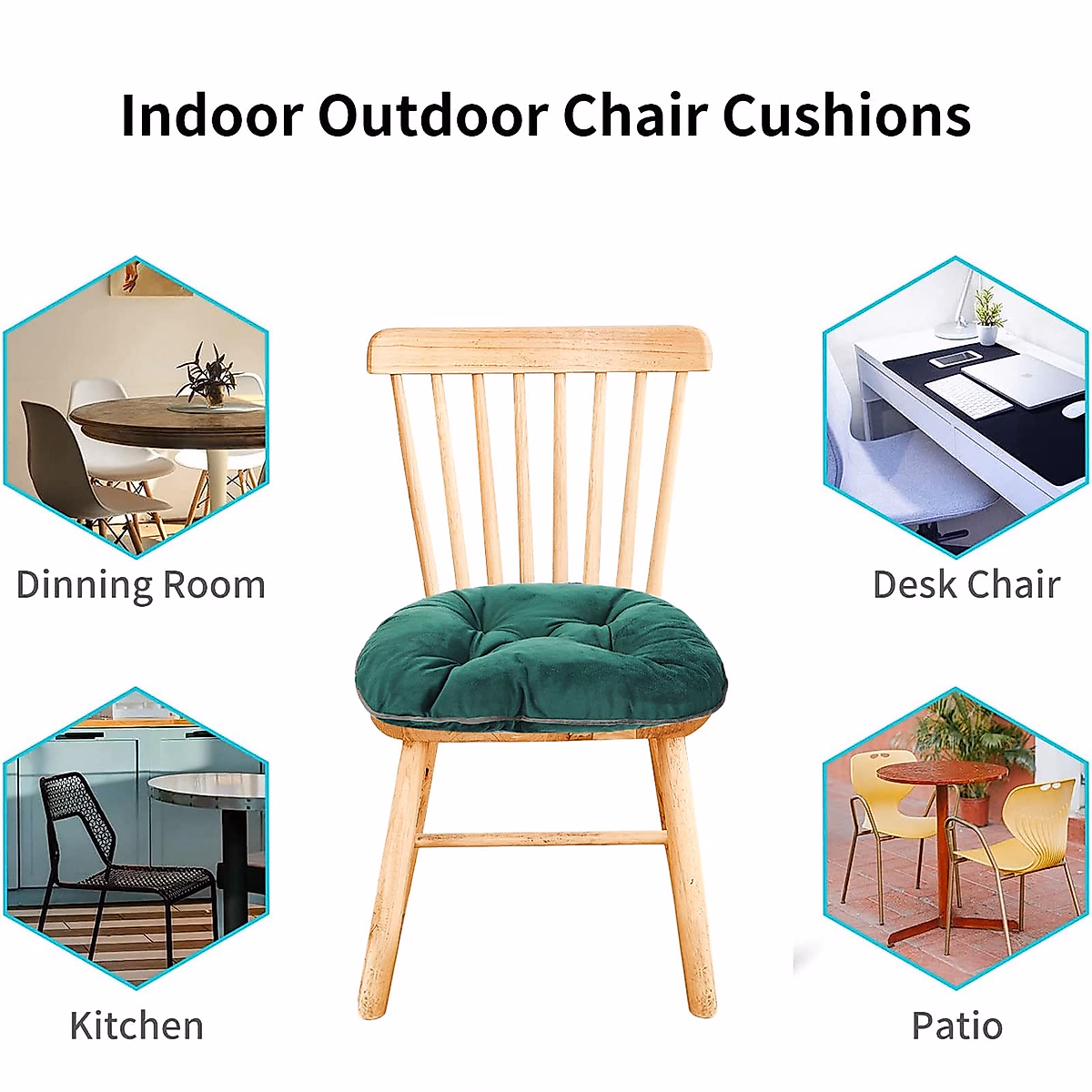 Indoor Outdoor Chair Cushions

Dinning Room

Desk Chair

Kitchen

Patio